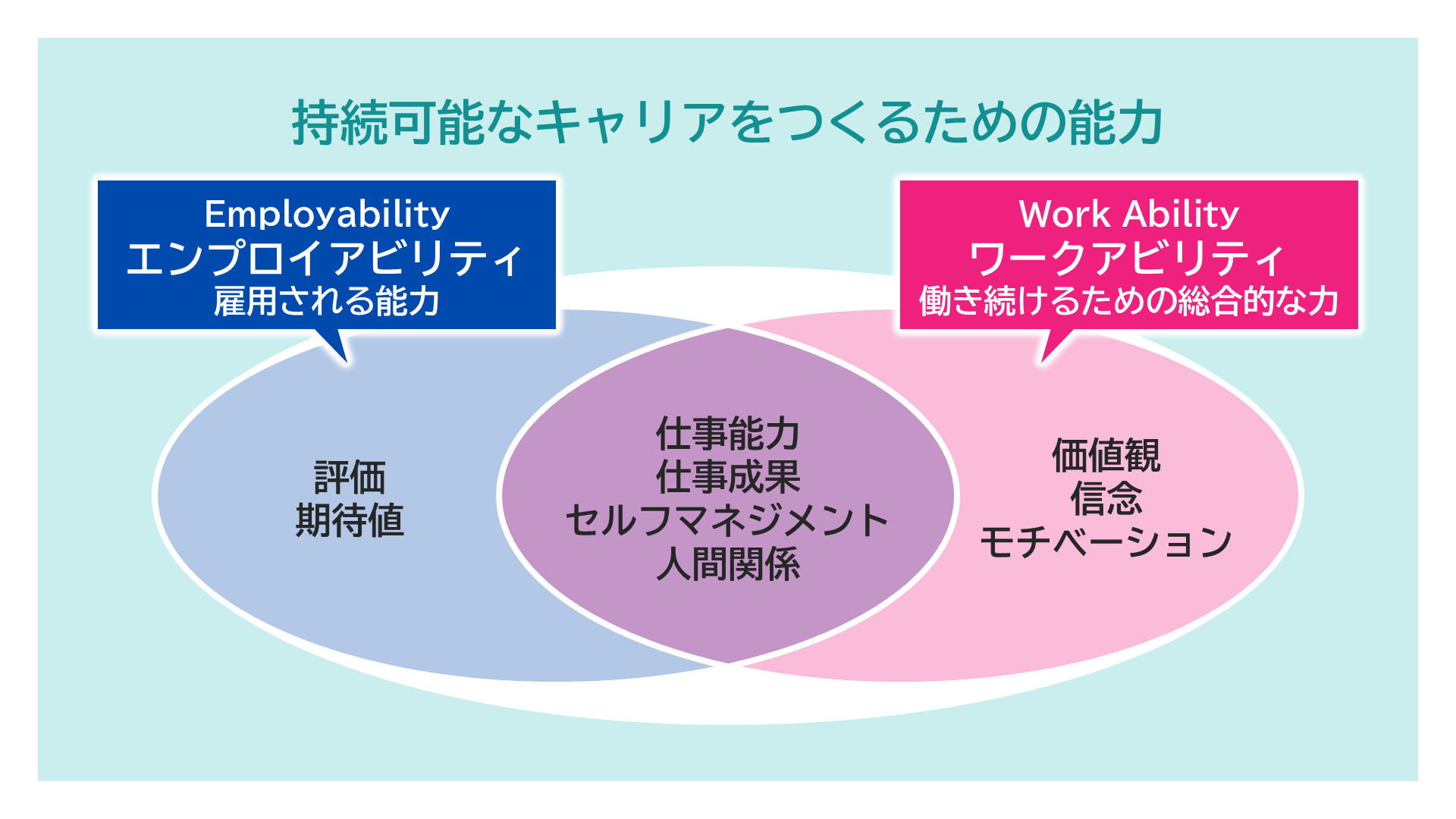 持続可能なキャリアをつくるための能力

Employability
エンプロイアビリティ
雇用される能力

Work Ability
ワークアビリティ
働き続けるための総合的な力

評価
期待値

仕事能力
仕事成果
セルフマネジメント
人間関係

価値観
信念
モチベーション